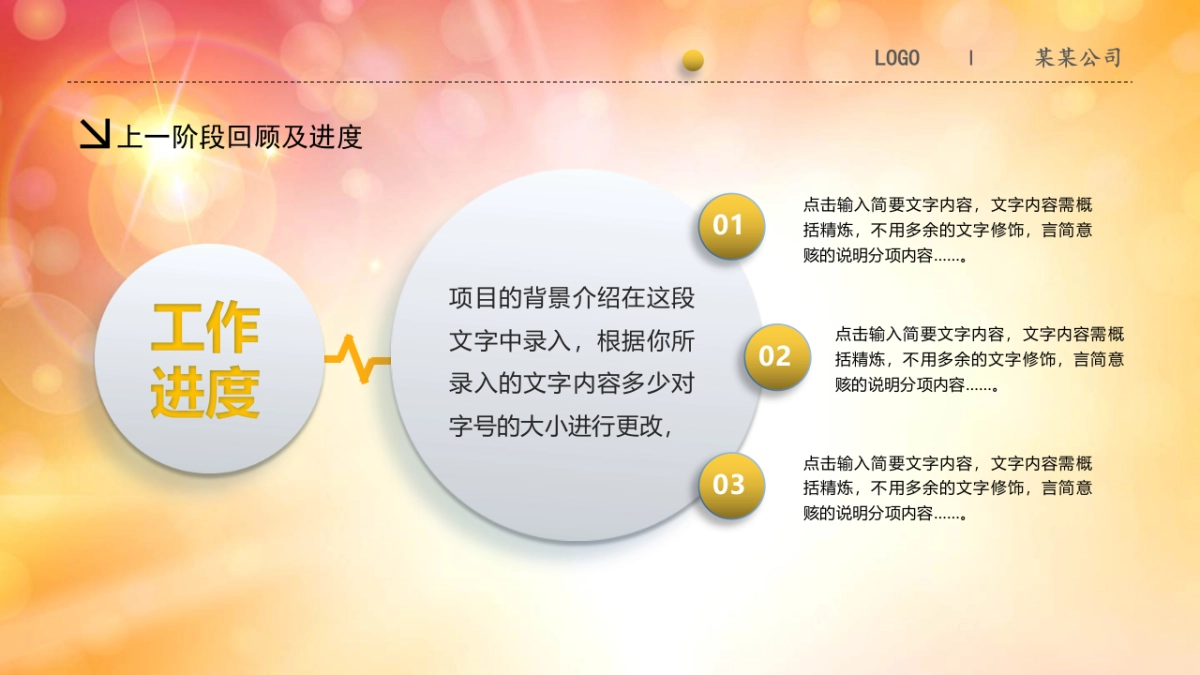 LOGO | 某某公司

上一阶段回顾及进度

工作进度

项目的背景介绍在这段文字中录入，根据你所录入的文字内容多少对字号的大小进行更改，

01

点击输入简要文字内容，文字内容需概括精炼，不用多余的文字修饰，言简意赅的说明分项内容……。

02

点击输入简要文字内容，文字内容需概括精炼，不用多余的文字修饰，言简意赅的说明分项内容……。

03

点击输入简要文字内容，文字内容需概括精炼，不用多余的文字修饰，言简意赅的说明分项内容……。